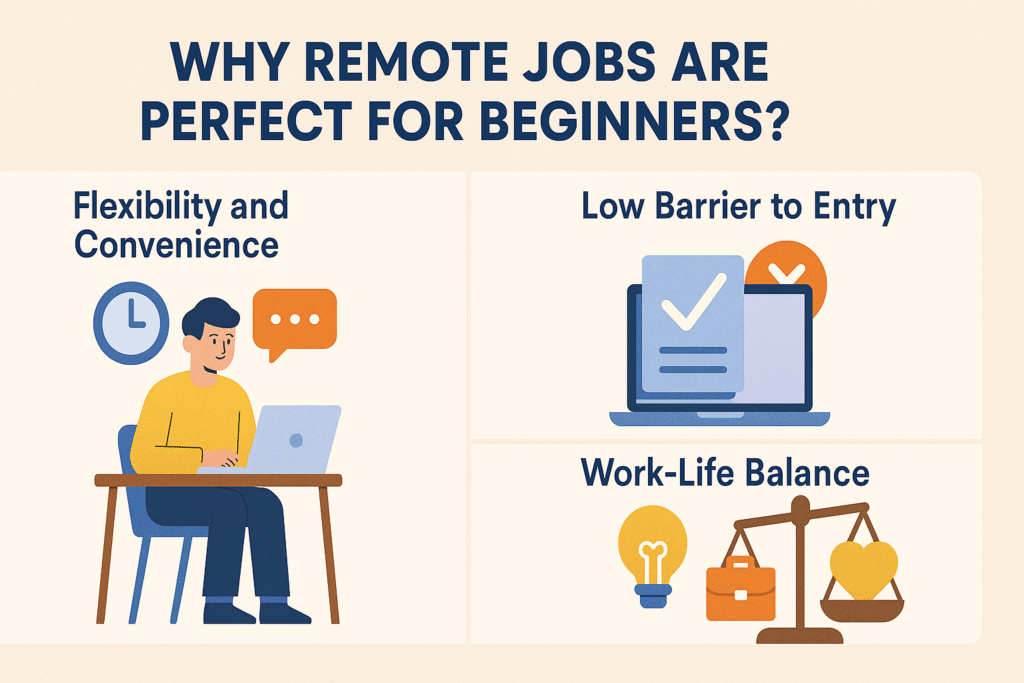 WHY REMOTE JOBS ARE PERFECT FOR BEGINNERS?

Flexibility and Convenience

Low Barrier to Entry

Work-Life Balance